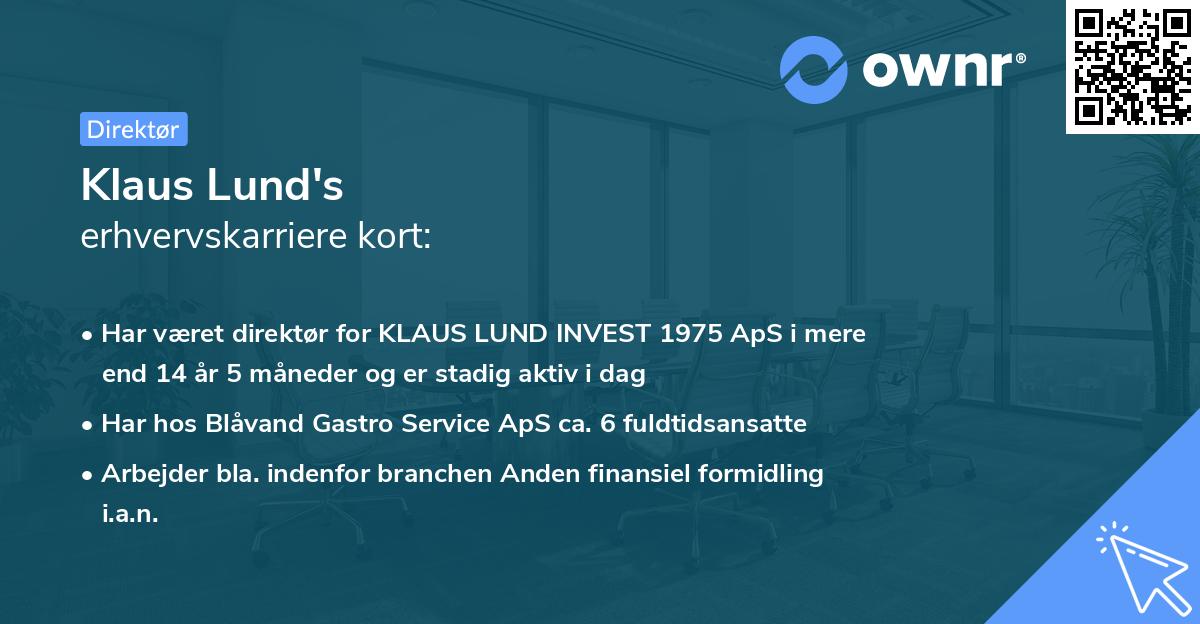 ownr®

Direktør

Klaus Lund's
erhvervskarriere kort:

• Har været direktør for KLAUS LUND INVEST 1975 ApS i mere end 14 år 5 måneder og er stadig aktiv i dag
• Har hos Blåvand Gastro Service ApS ca. 6 fuldtidsansatte
• Arbejder bla. indenfor branchen Anden finansiel formidling i.a.n.